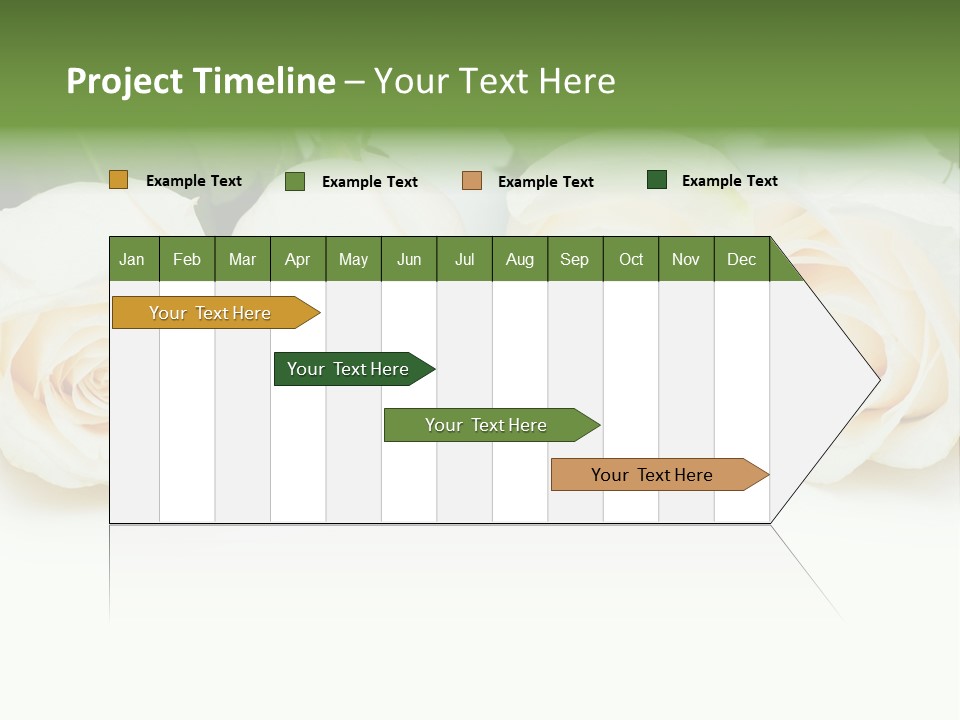 Project Timeline – Your Text Here

Example Text
Example Text
Example Text
Example Text

Jan Feb Mar Apr May Jun Jul Aug Sep Oct Nov Dec

Your Text Here

Your Text Here

Your Text Here

Your Text Here